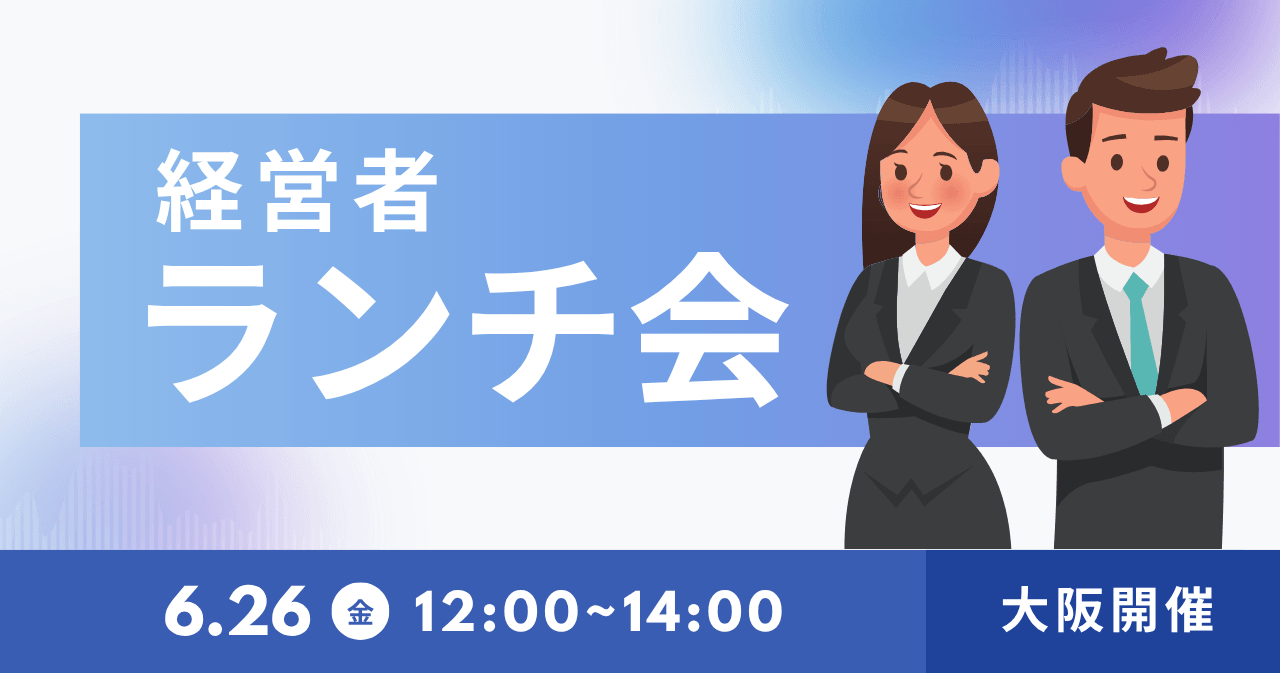 経営者
ランチ会

6.26 金 12:00~14:00

大阪開催